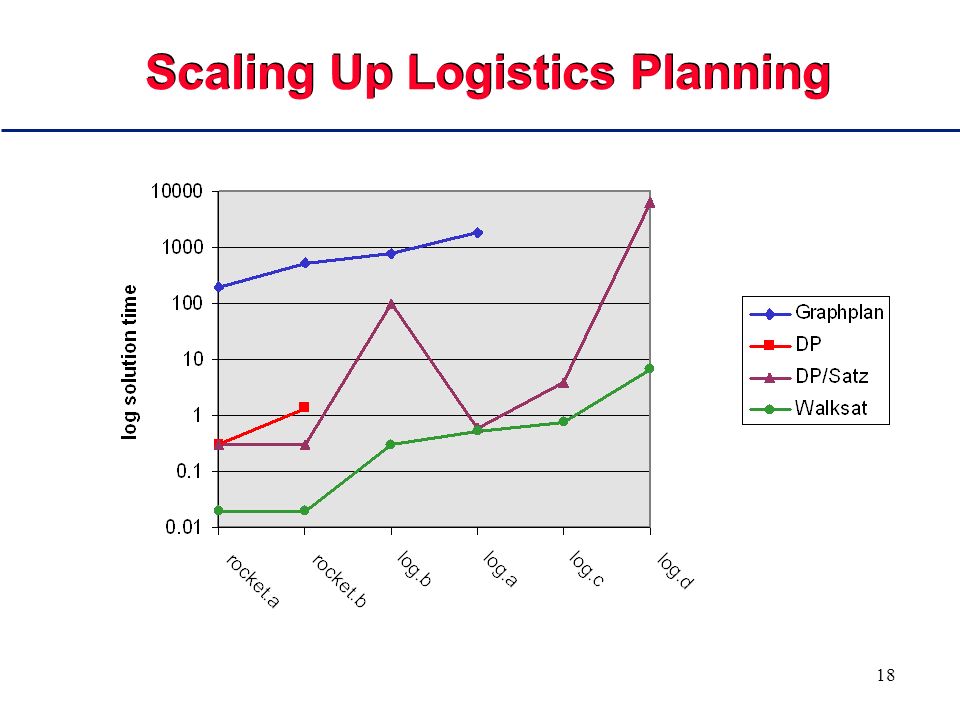 Scaling Up Logistics Planning

log solution time

10000
1000
100
10
1
0.1
0.01

rocket.a
rocket.b
log.b
log.a
log.c
log.d

Graphplan
DP
DP/Satz
Walksat

18